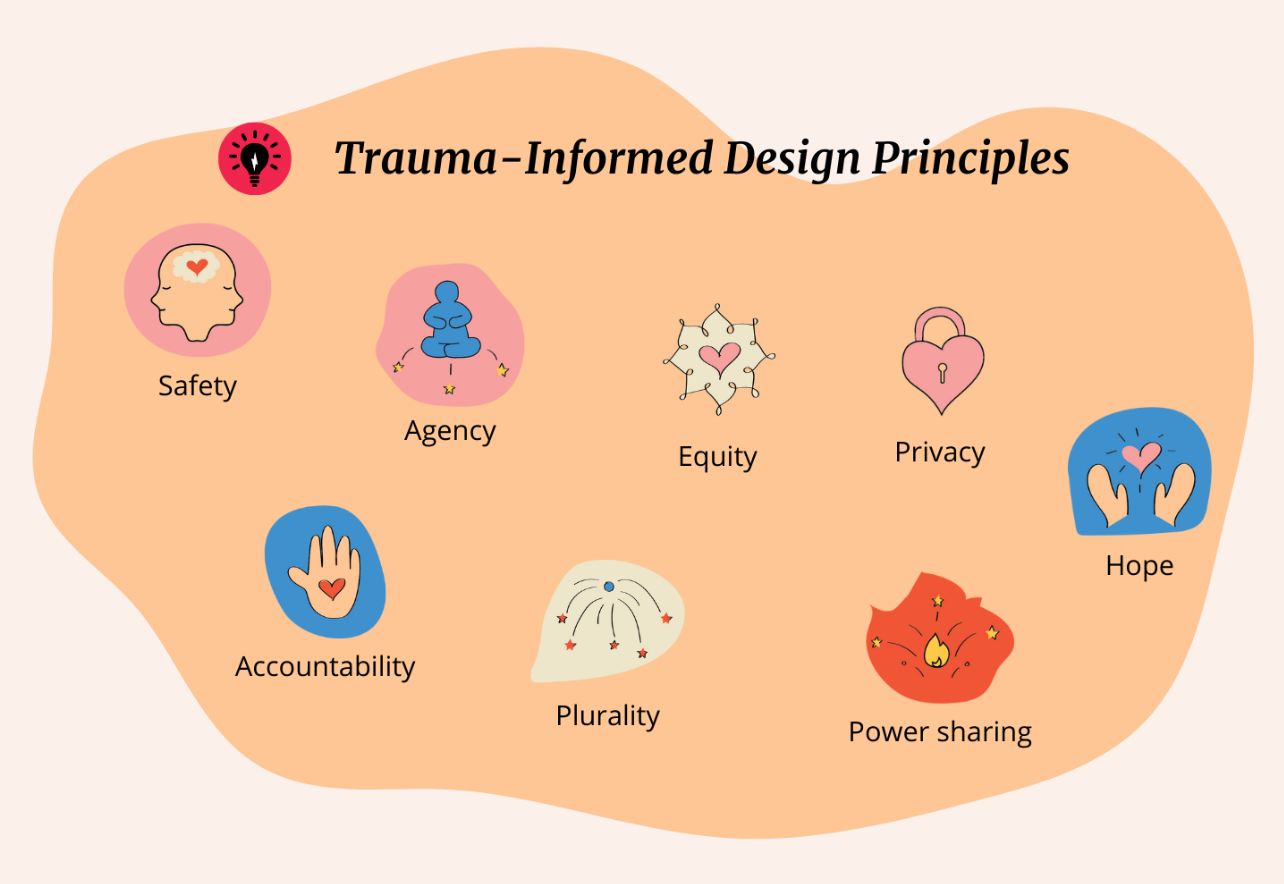 Trauma-Informed Design Principles

Safety

Agency

Equity

Privacy

Hope

Accountability

Plurality

Power sharing